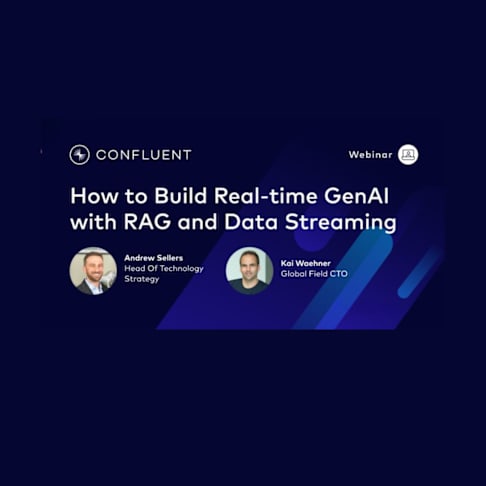 CONFLUENT

Webinar

How to Build Real-time GenAI with RAG and Data Streaming

Andrew Sellers
Head Of Technology Strategy

Kai Waehner
Global Field CTO